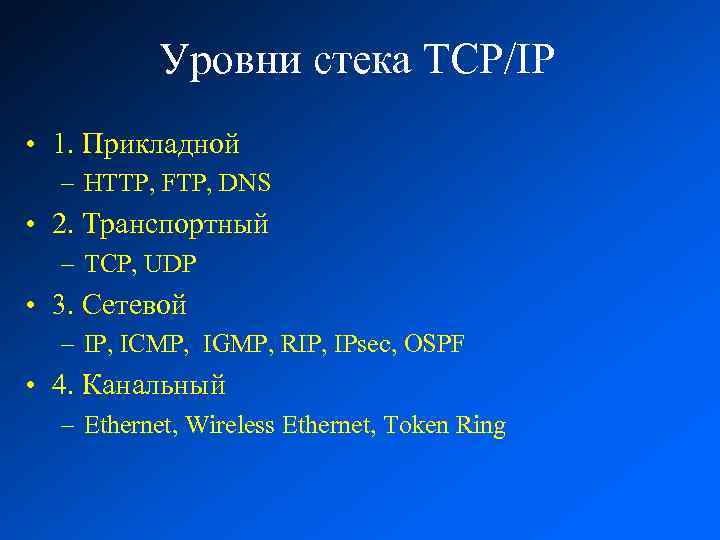 Уровни стека TCP/IP

• 1. Прикладной
– HTTP, FTP, DNS
• 2. Транспортный
– TCP, UDP
• 3. Сетевой
– IP, ICMP, IGMP, RIP, IPsec, OSPF
• 4. Канальный
– Ethernet, Wireless Ethernet, Token Ring